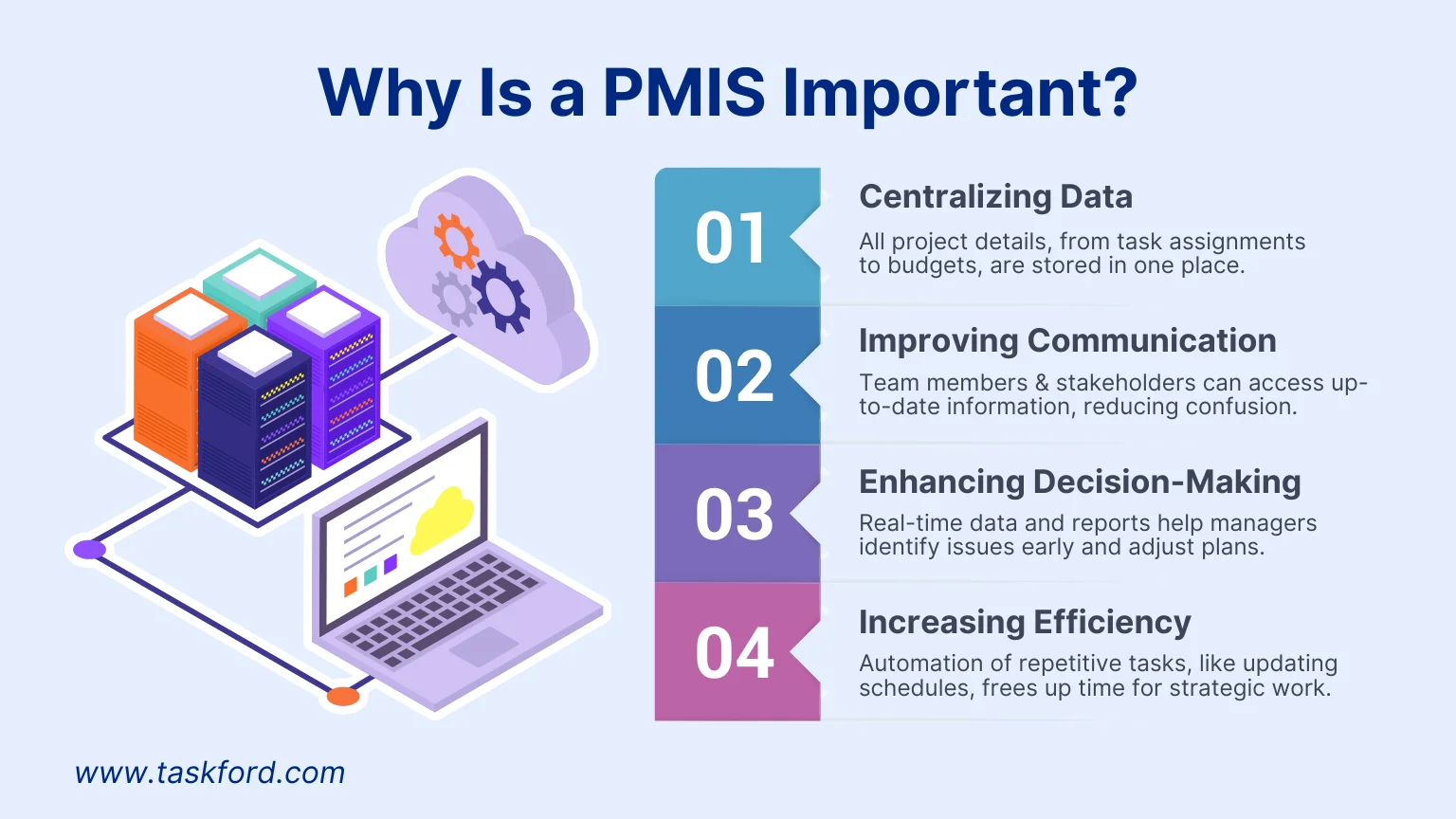 Why Is a PMIS Important?

01
Centralizing Data
All project details, from task assignments to budgets, are stored in one place.

02
Improving Communication
Team members & stakeholders can access up-to-date information, reducing confusion.

03
Enhancing Decision-Making
Real-time data and reports help managers identify issues early and adjust plans.

04
Increasing Efficiency
Automation of repetitive tasks, like updating schedules, frees up time for strategic work.

www.taskford.com